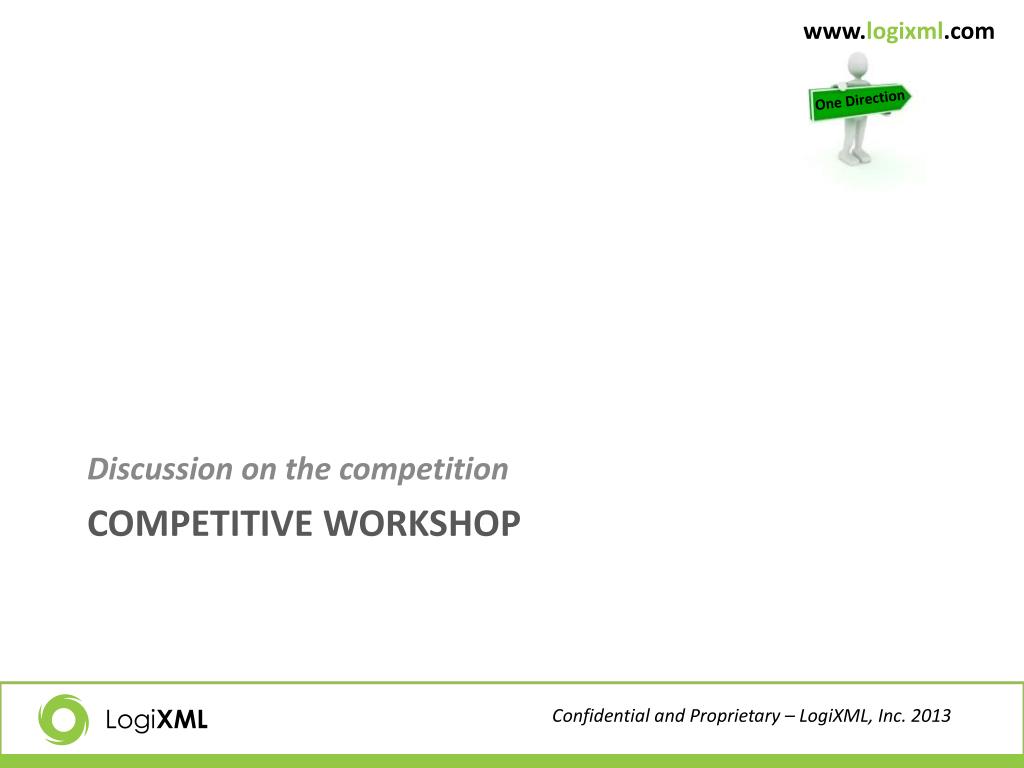 www.logixml.com

One Direction

Discussion on the competition

COMPETITIVE WORKSHOP

LogiXML

Confidential and Proprietary – LogiXML, Inc. 2013